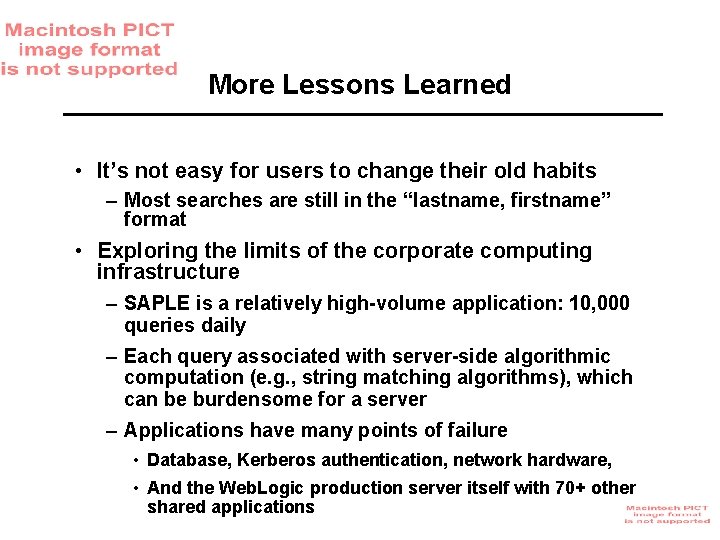 Macintosh PICT image format is not supported

More Lessons Learned

• It's not easy for users to change their old habits
– Most searches are still in the "lastname, firstname" format

• Exploring the limits of the corporate computing infrastructure
– SAPLE is a relatively high-volume application: 10,000 queries daily
– Each query associated with server-side algorithmic computation (e.g., string matching algorithms), which can be burdensome for a server
– Applications have many points of failure
• Database, Kerberos authentication, network hardware,
• And the WebLogic production server itself with 70+ other shared applications

Macintosh PICT image format is not supported